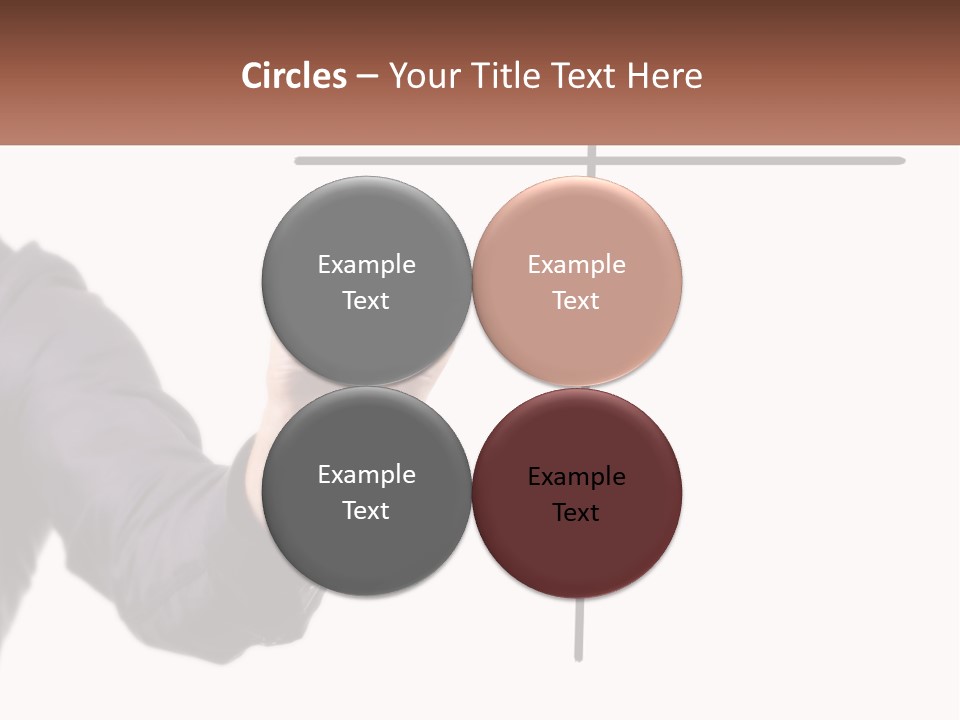 Circles – Your Title Text Here

Example Text

Example Text

Example Text

Example Text